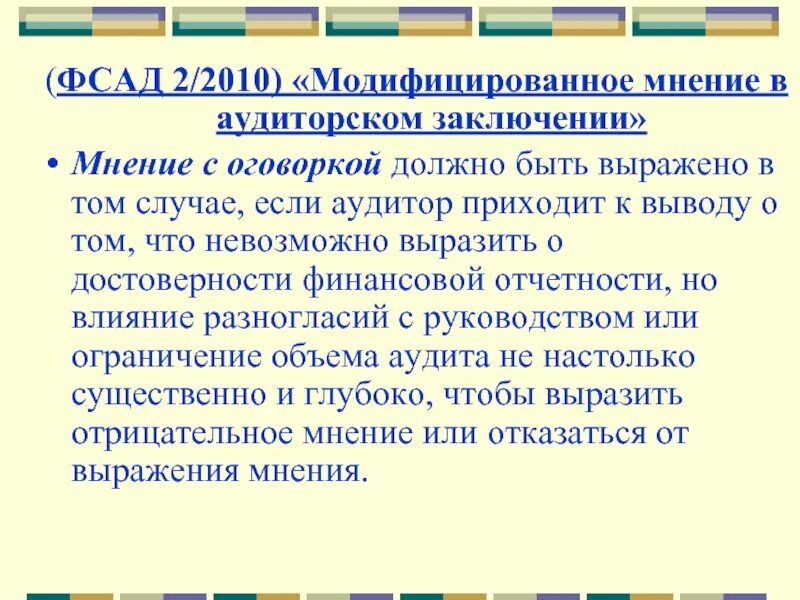 (ФСАД 2/2010) «Модифицированное мнение в аудиторском заключении»

• Мнение с оговоркой должно быть выражено в том случае, если аудитор приходит к выводу о том, что невозможно выразить о достоверности финансовой отчетности, но влияние разногласий с руководством или ограничение объема аудита не настолько существенно и глубоко, чтобы выразить отрицательное мнение или отказаться от выражения мнения.